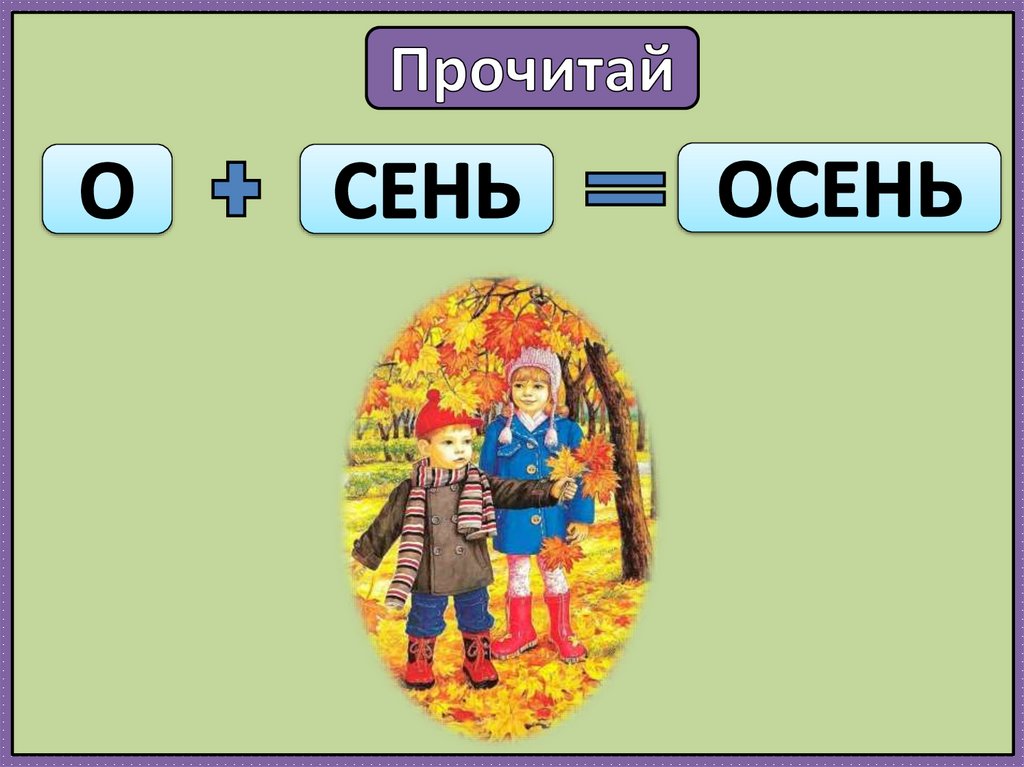 Прочитай

О + СЕНЬ = ОСЕНЬ